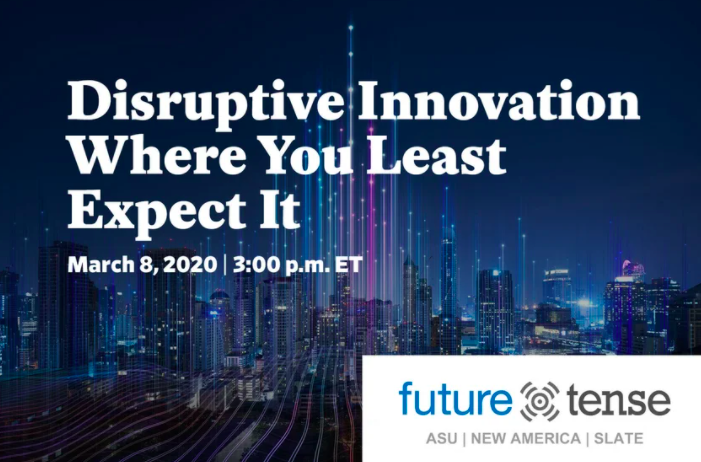 Disruptive Innovation Where You Least Expect It

March 8, 2020 | 3:00 p.m. ET

future tense

ASU | NEW AMERICA | SLATE